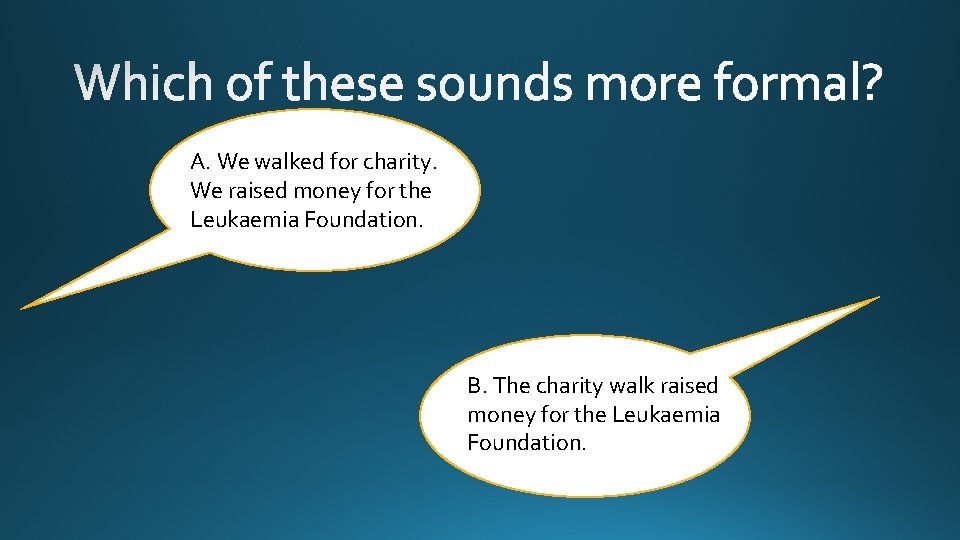 Which of these sounds more formal?

A. We walked for charity. We raised money for the Leukaemia Foundation.

B. The charity walk raised money for the Leukaemia Foundation.